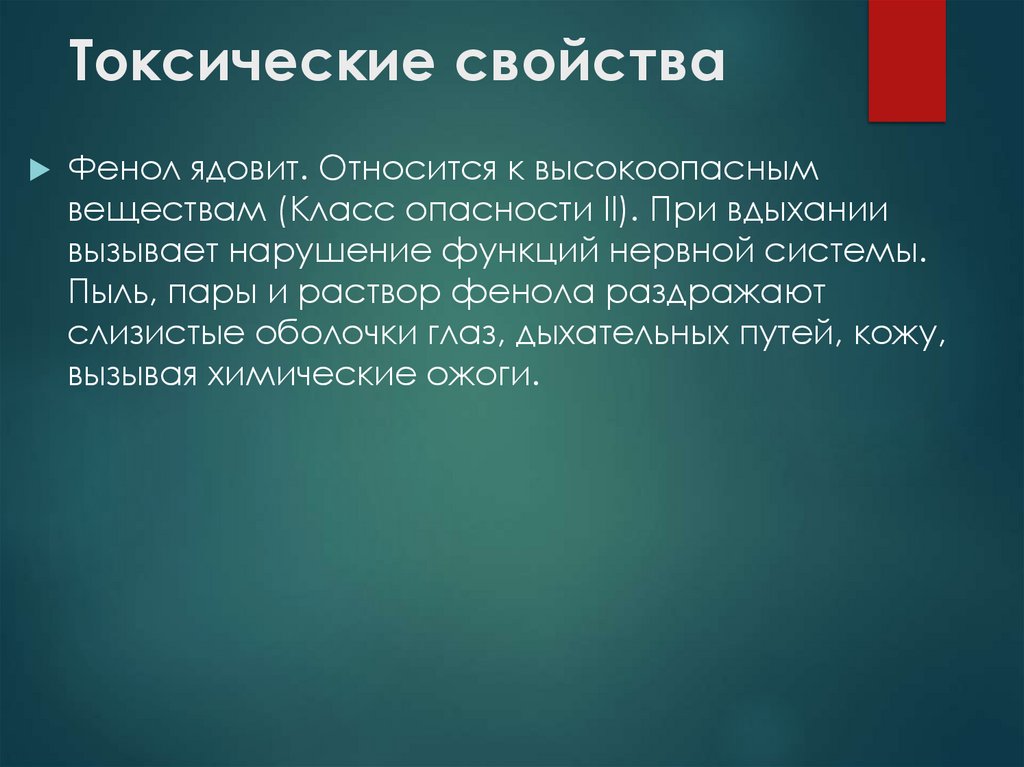 Токсические свойства

Фенол ядовит. Относится к высокоопасным веществам (Класс опасности II). При вдыхании вызывает нарушение функций нервной системы. Пыль, пары и раствор фенола раздражают слизистые оболочки глаз, дыхательных путей, кожу, вызывая химические ожоги.